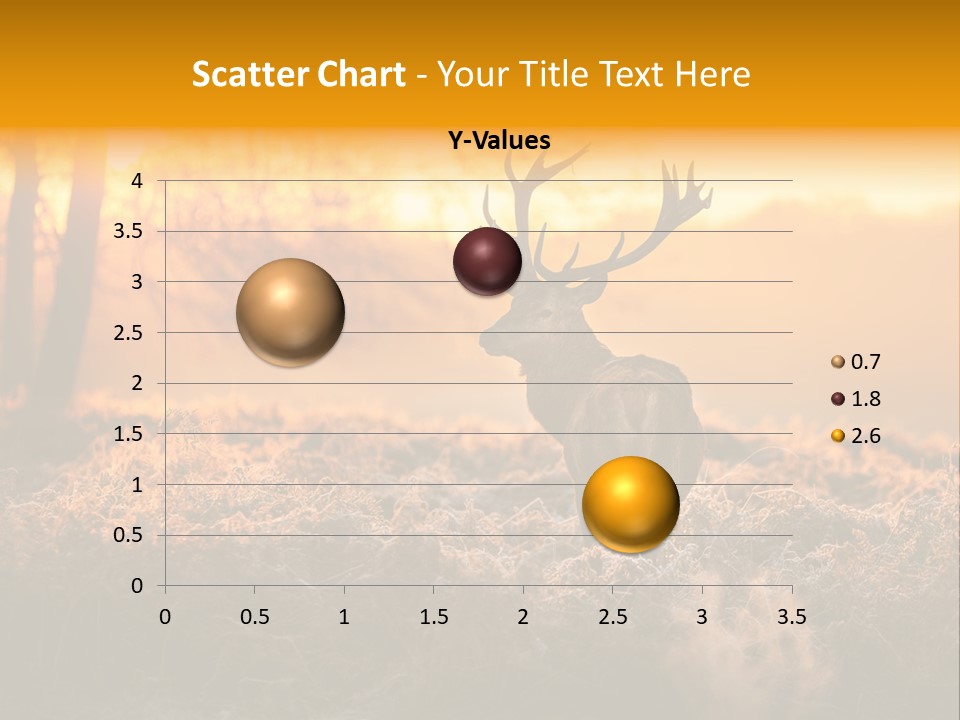 Scatter Chart - Your Title Text Here

Y-Values

4
3.5
3
2.5
2
1.5
1
0.5
0

0 0.5 1 1.5 2 2.5 3 3.5

0.7
1.8
2.6